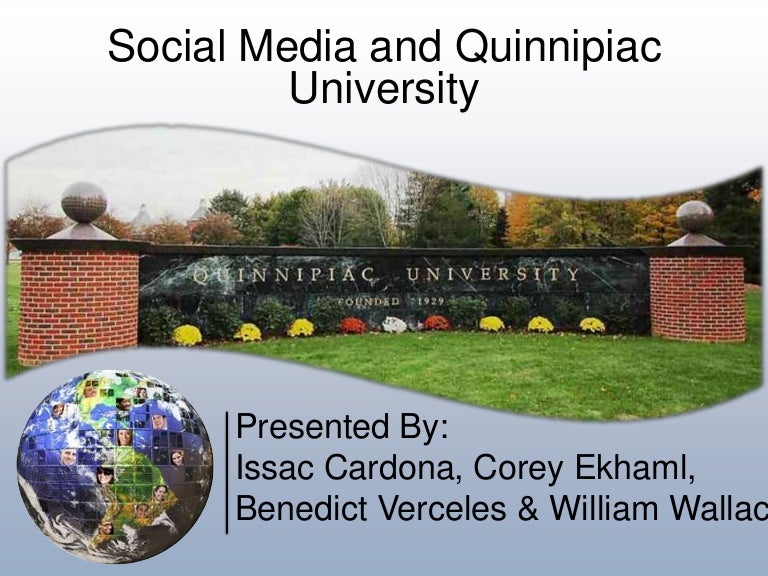 Social Media and Quinnipiac University

QUINNIPIAC UNIVERSITY
FOUNDED 1929

Presented By:
Issac Cardona, Corey Ekhaml, Benedict Verceles & William Wallac